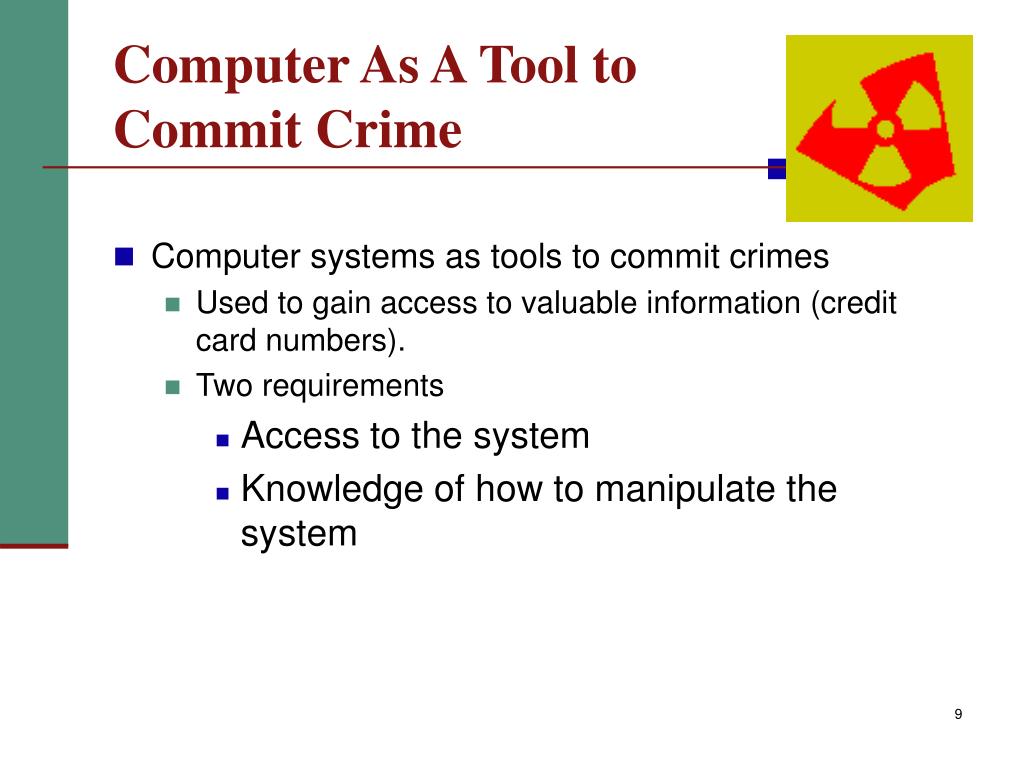 Computer As A Tool to Commit Crime

Computer systems as tools to commit crimes

Used to gain access to valuable information (credit card numbers).

Two requirements

Access to the system

Knowledge of how to manipulate the system

9